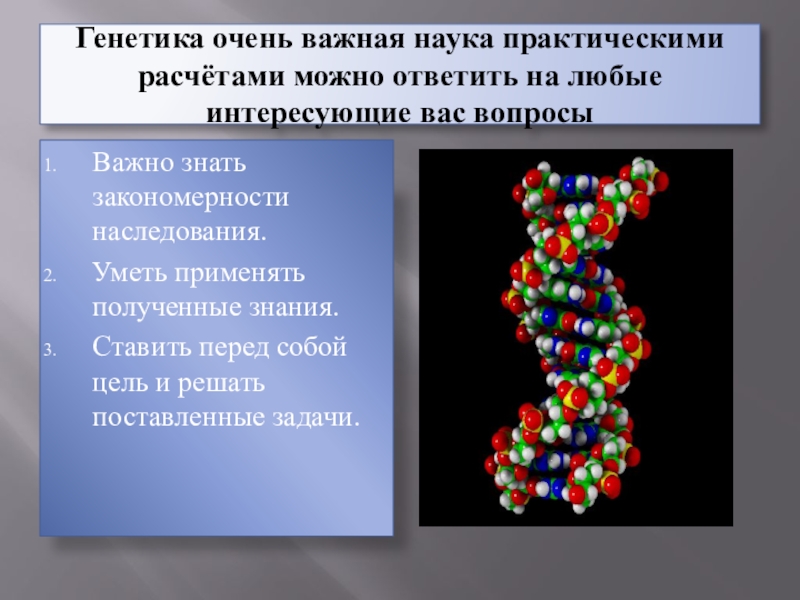 Генетика очень важная наука практическими расчётами можно ответить на любые интересующие вас вопросы

1. Важно знать закономерности наследования.
2. Уметь применять полученные знания.
3. Ставить перед собой цель и решать поставленные задачи.